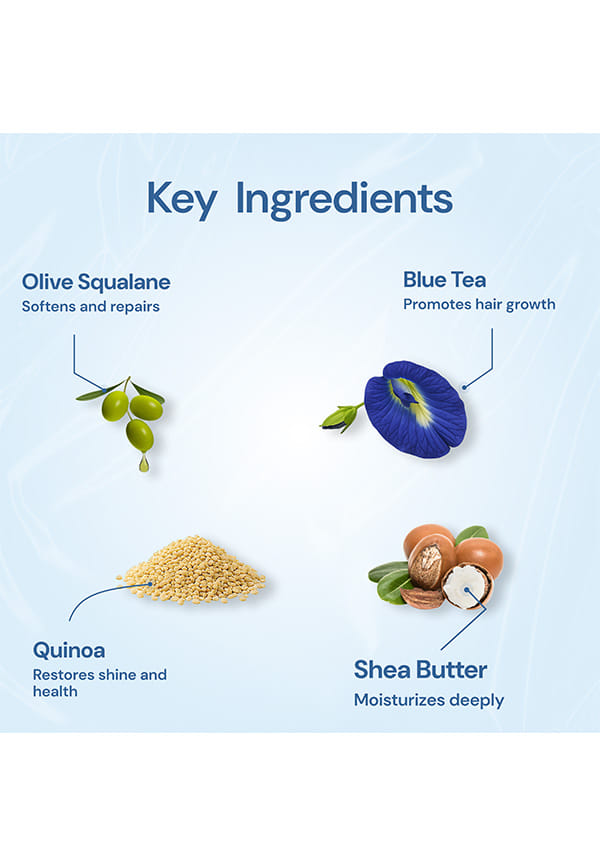 Key Ingredients

Olive Squalane
Softens and repairs

Blue Tea
Promotes hair growth

Quinoa
Restores shine and health

Shea Butter
Moisturizes deeply